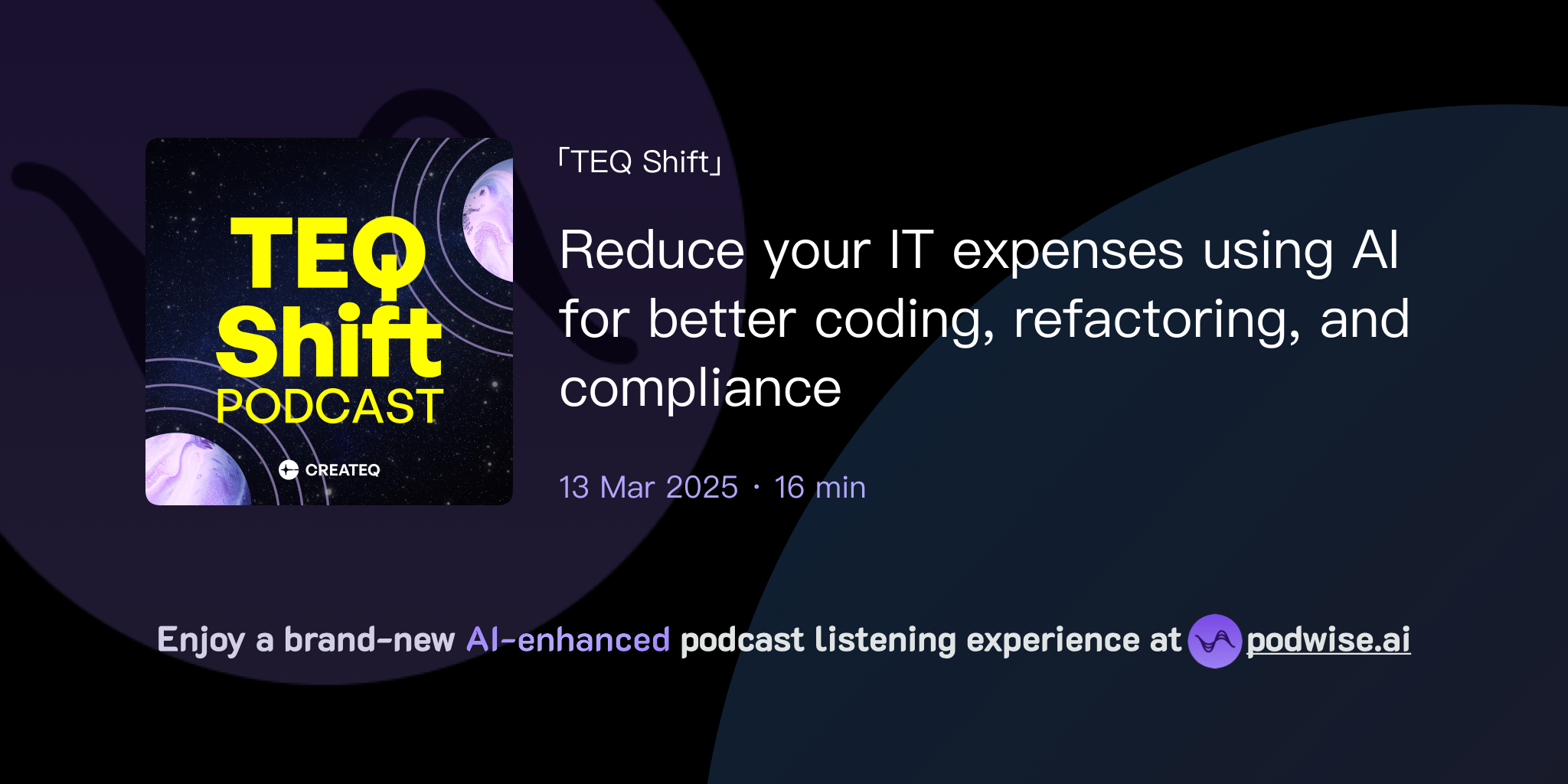 TEQ Shift PODCAST

CREATEQ

「TEQ Shift」

Reduce your IT expenses using AI for better coding, refactoring, and compliance

13 Mar 2025 · 16 min

Enjoy a brand-new AI-enhanced podcast listening experience at podwise.ai